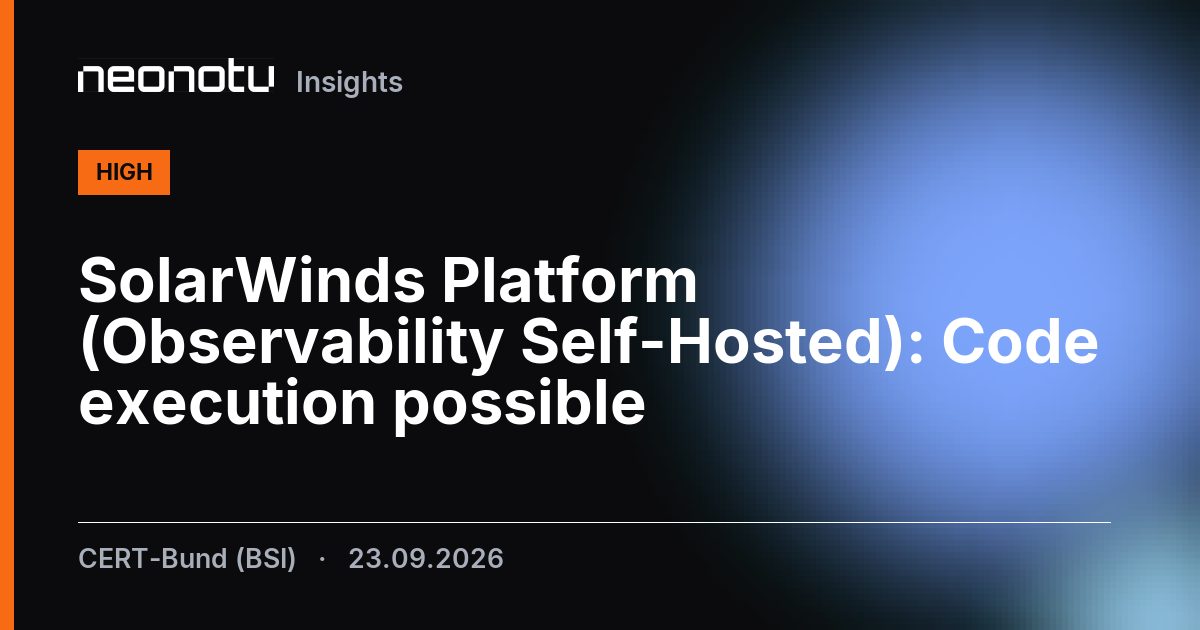 neonotu Insights

HIGH

SolarWinds Platform (Observability Self-Hosted): Code execution possible

CERT-Bund (BSI) · 23.09.2026